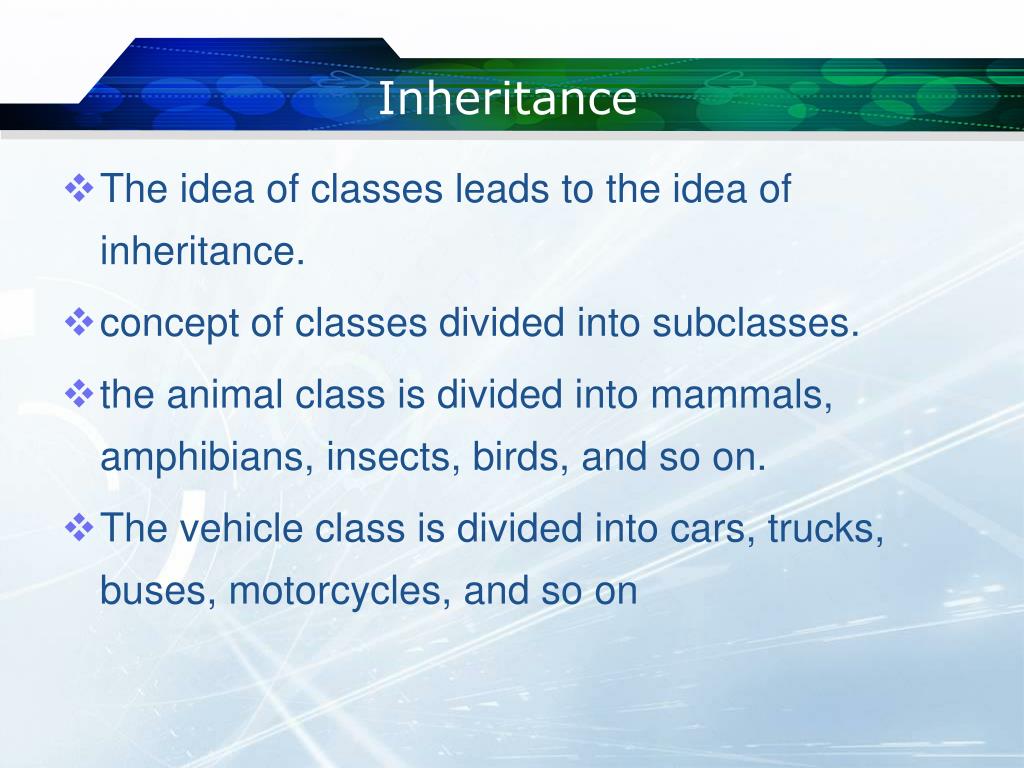 Inheritance

❖ The idea of classes leads to the idea of inheritance.

❖ concept of classes divided into subclasses.

❖ the animal class is divided into mammals, amphibians, insects, birds, and so on.

❖ The vehicle class is divided into cars, trucks, buses, motorcycles, and so on